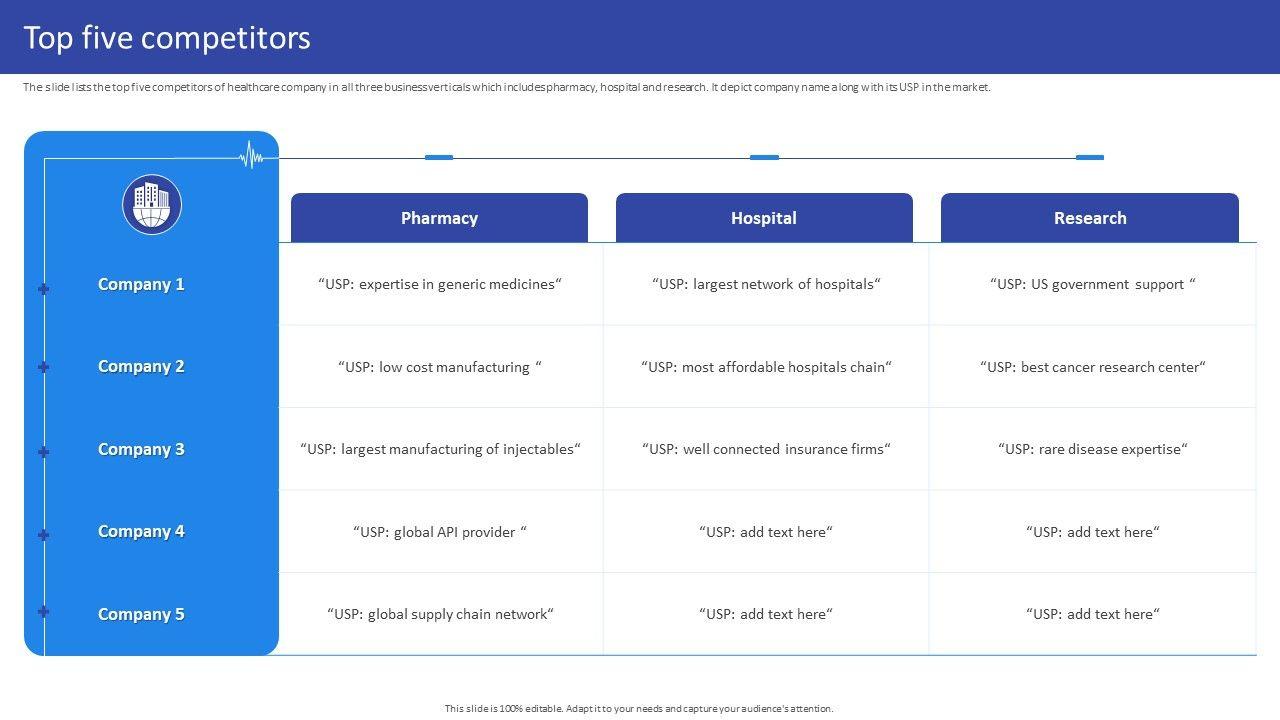 Top five competitors

The slide lists the top five competitors of healthcare company in all three business verticals which includes pharmacy, hospital and research. It depict company name along with its USP in the market.

| | Pharmacy | Hospital | Research |
|---|---|---|---|
| Company 1 | “USP: expertise in generic medicines“ | “USP: largest network of hospitals“ | “USP: US government support “ |
| Company 2 | “USP: low cost manufacturing “ | “USP: most affordable hospitals chain“ | “USP: best cancer research center“ |
| Company 3 | “USP: largest manufacturing of injectables“ | “USP: well connected insurance firms“ | “USP: rare disease expertise“ |
| Company 4 | “USP: global API provider “ | “USP: add text here“ | “USP: add text here“ |
| Company 5 | “USP: global supply chain network“ | “USP: add text here“ | “USP: add text here“ |

This slide is 100% editable. Adapt it to your needs and capture your audience's attention.